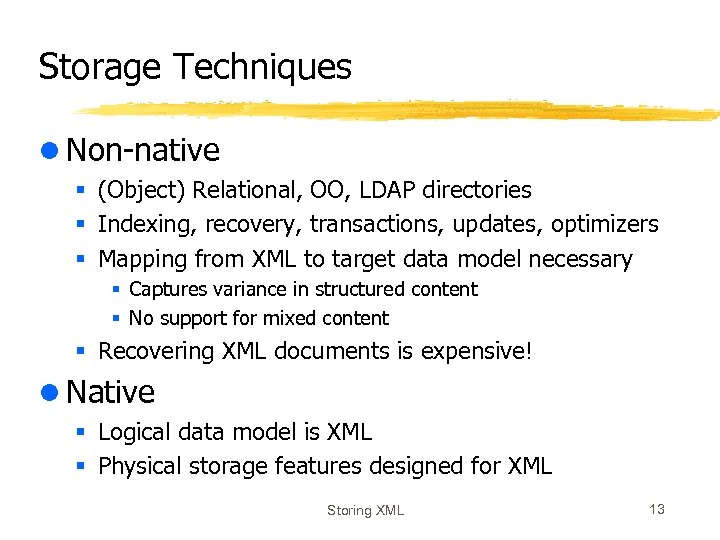 Storage Techniques

Non-native

(Object) Relational, OO, LDAP directories

Indexing, recovery, transactions, updates, optimizers

Mapping from XML to target data model necessary

Captures variance in structured content

No support for mixed content

Recovering XML documents is expensive!

Native

Logical data model is XML

Physical storage features designed for XML

Storing XML

13